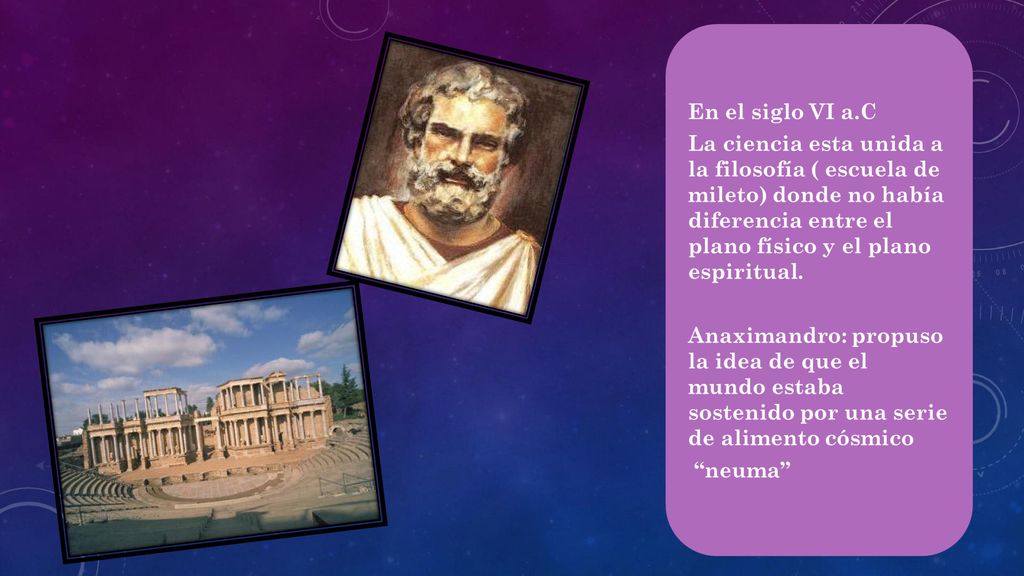 En el siglo VI a.C

La ciencia esta unida a la filosofía ( escuela de mileto) donde no había diferencia entre el plano físico y el plano espiritual.

Anaximandro: propuso la idea de que el mundo estaba sostenido por una serie de alimento cósmico

“neuma”